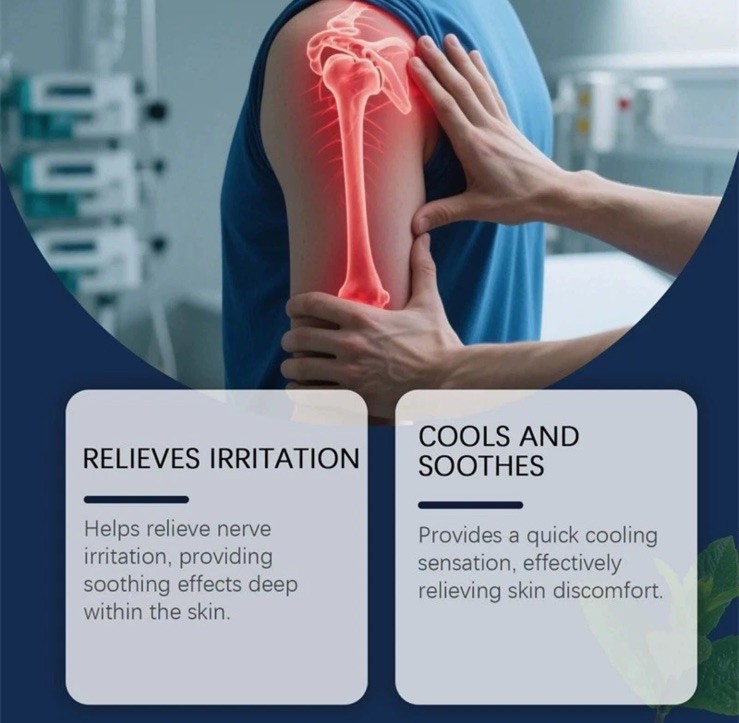 RELIEVES IRRITATION

Helps relieve nerve irritation, providing soothing effects deep within the skin.

COOLS AND SOOTHES

Provides a quick cooling sensation, effectively relieving skin discomfort.